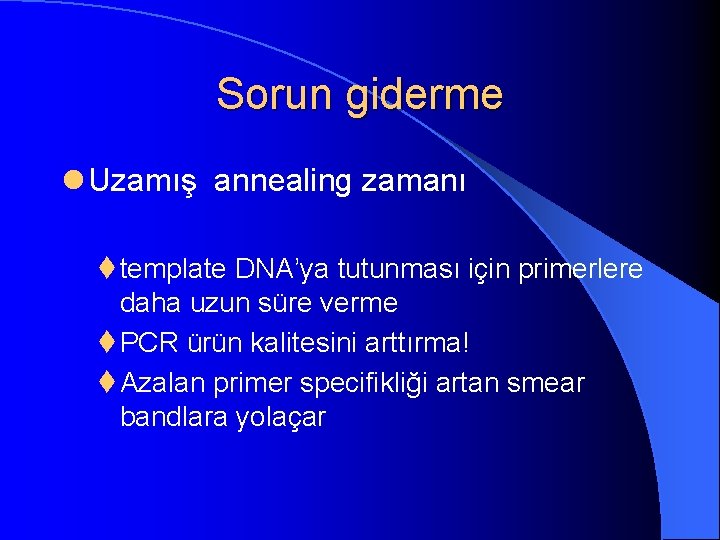 Sorun giderme

Uzamış annealing zamanı

template DNA'ya tutunması için primerlere daha uzun süre verme

PCR ürün kalitesini arttırma!

Azalan primer specifikliği artan smear bandlara yolaçar